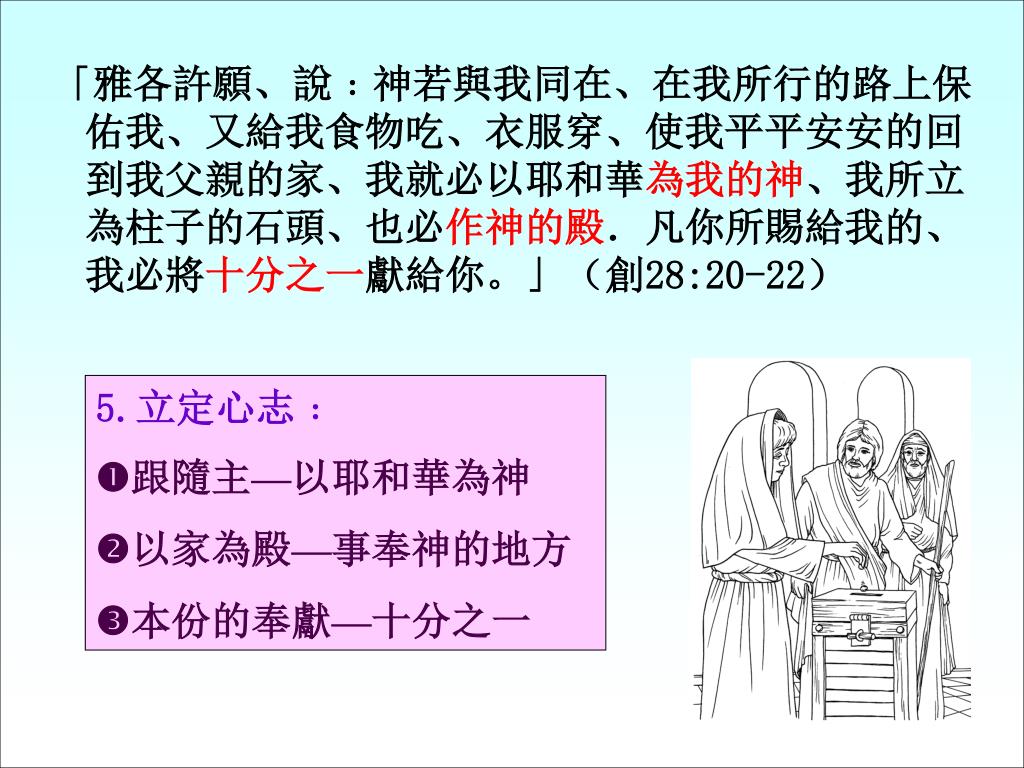 「雅各許願、說：神若與我同在、在我所行的路上保佑我、又給我食物吃、衣服穿、使我平平安安的回到我父親的家、我就必以耶和華為我的神、我所立為柱子的石頭、也必作神的殿．凡你所賜給我的、我必將十分之一獻給你。」（創28:20-22）

5.立定心志：

❶跟隨主—以耶和華為神

❷以家為殿—事奉神的地方

❸本份的奉獻—十分之一